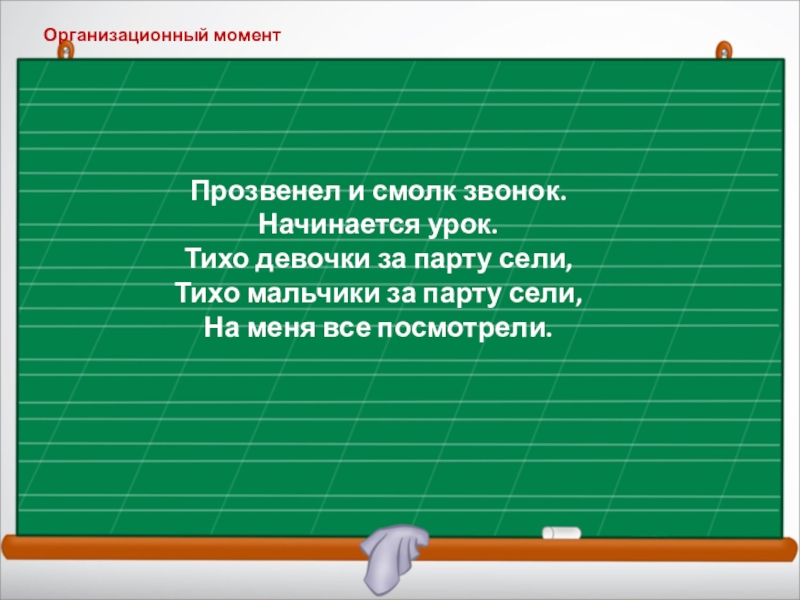 Организационный момент

Прозвенел и смолк звонок.
Начинается урок.
Тихо девочки за парту сели,
Тихо мальчики за парту сели,
На меня все посмотрели.